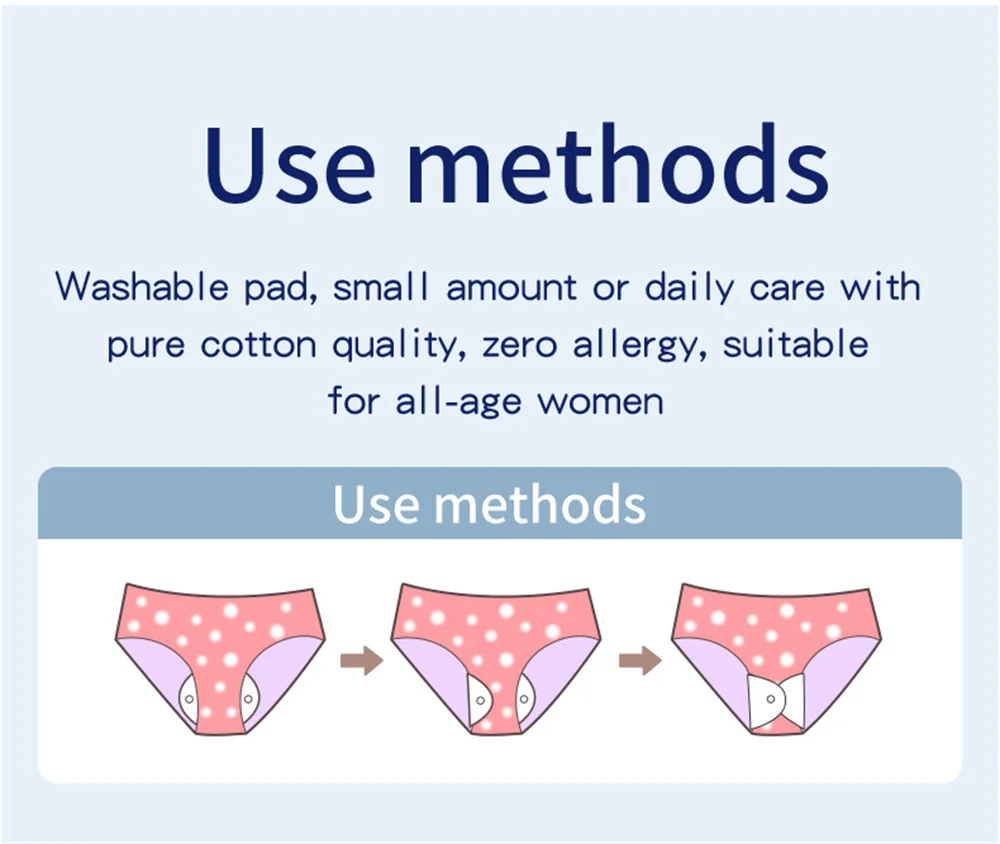 Use methods

Washable pad, small amount or daily care with pure cotton quality, zero allergy, suitable for all-age women

Use methods